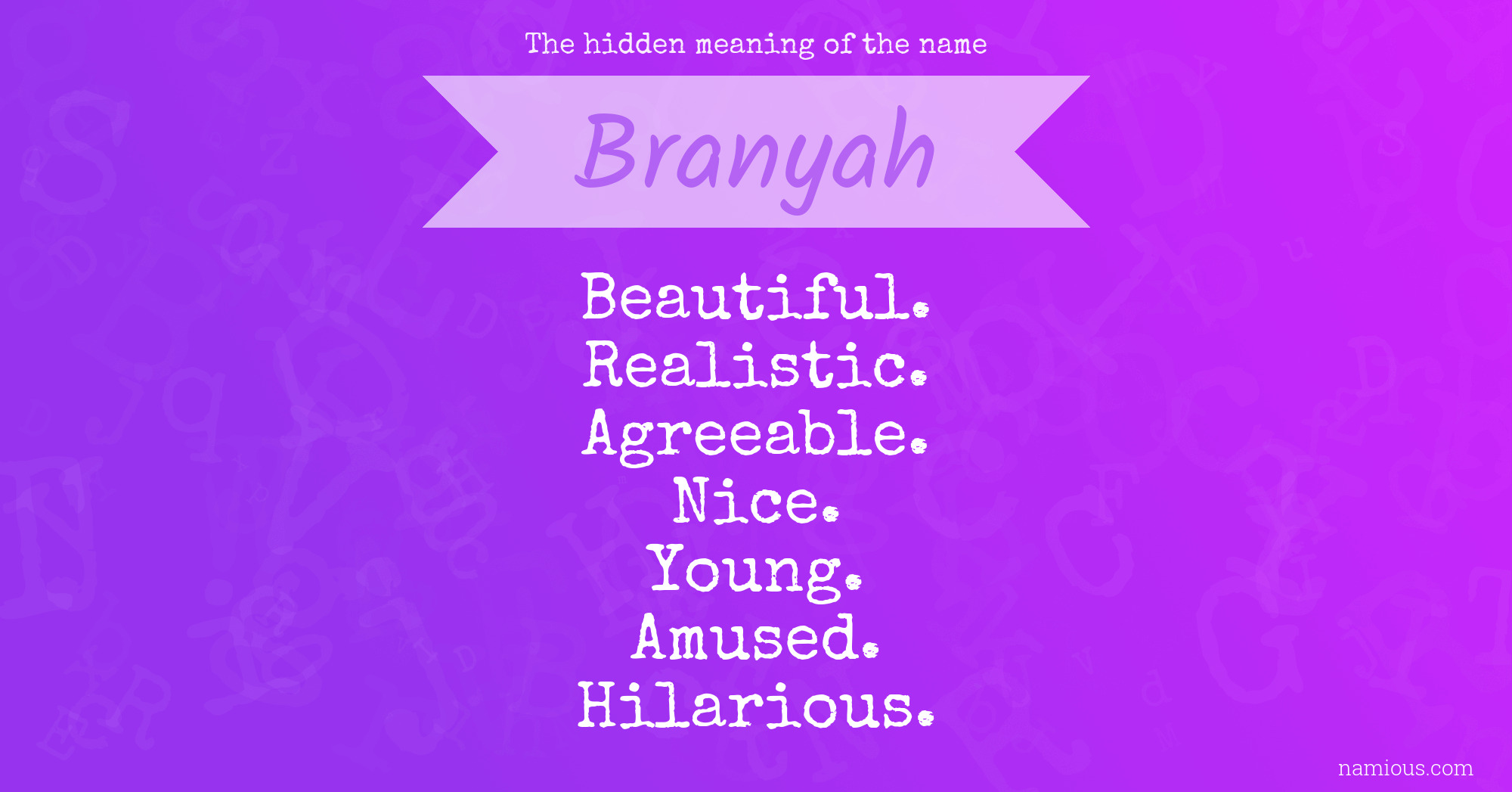 The hidden meaning of the name

Branyah

Beautiful.
Realistic.
Agreeable.
Nice.
Young.
Amused.
Hilarious.

namious.com